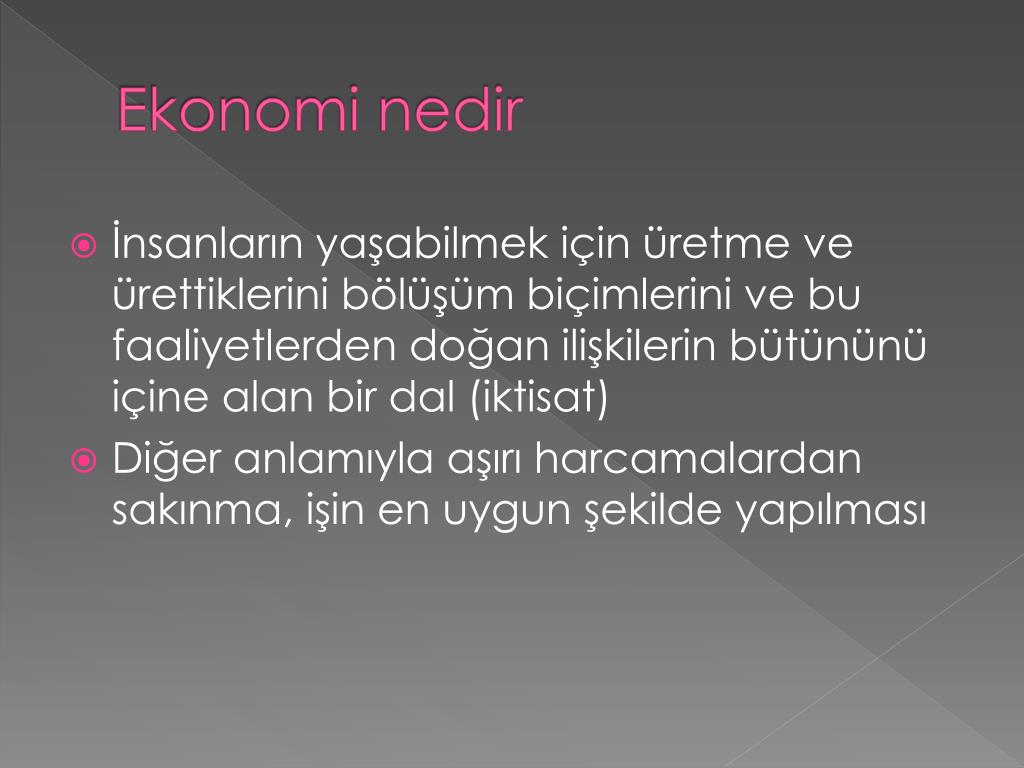 Ekonomi nedir

İnsanların yaşabilmek için üretme ve ürettiklerini bölüşüm biçimlerini ve bu faaliyetlerden doğan ilişkilerin bütününü içine alan bir dal (iktisat)

Diğer anlamıyla aşırı harcamalardan sakınma, işin en uygun şekilde yapılması